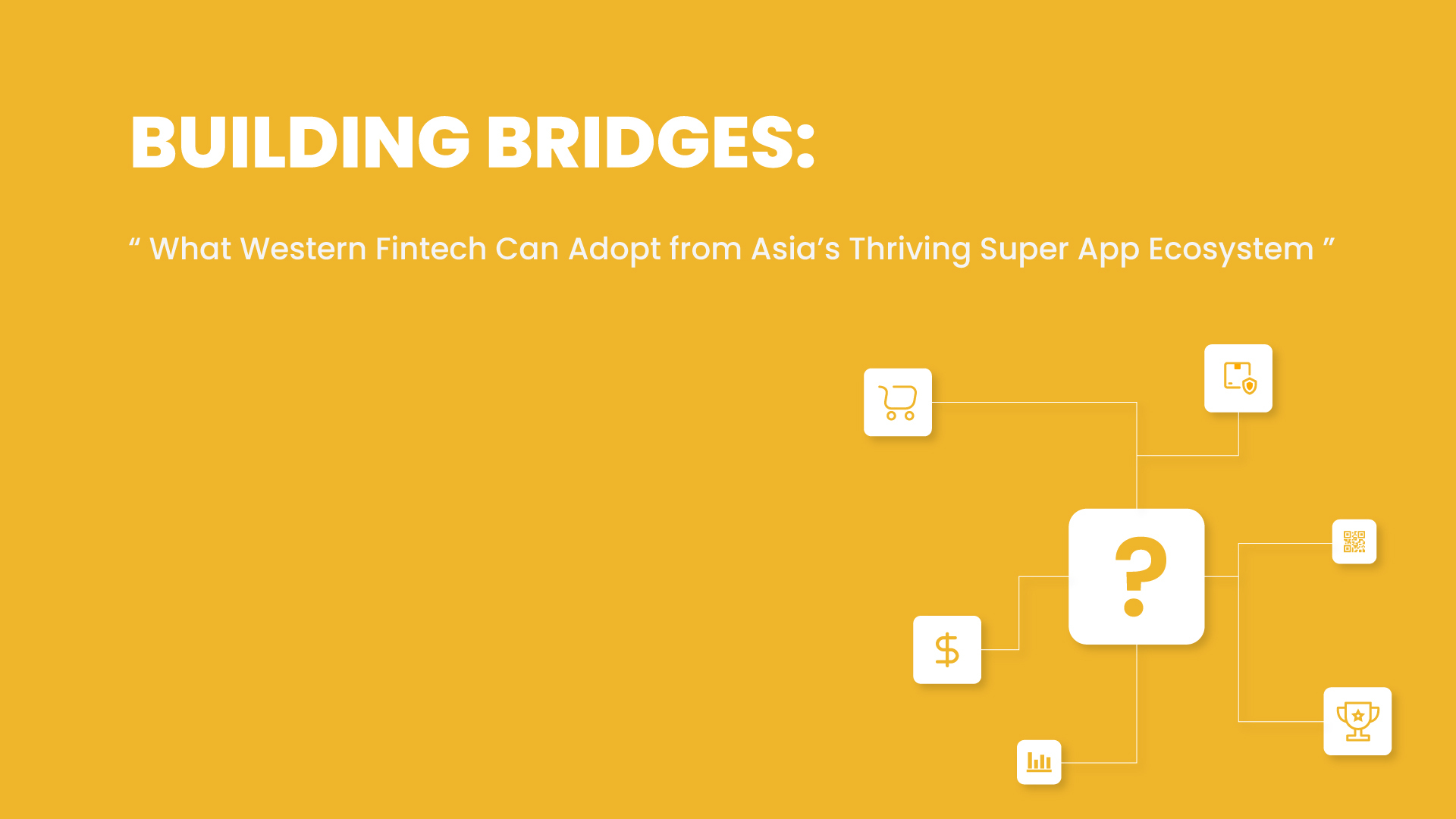 BUILDING BRIDGES:

“ What Western Fintech Can Adopt from Asia’s Thriving Super App Ecosystem ”

?

$